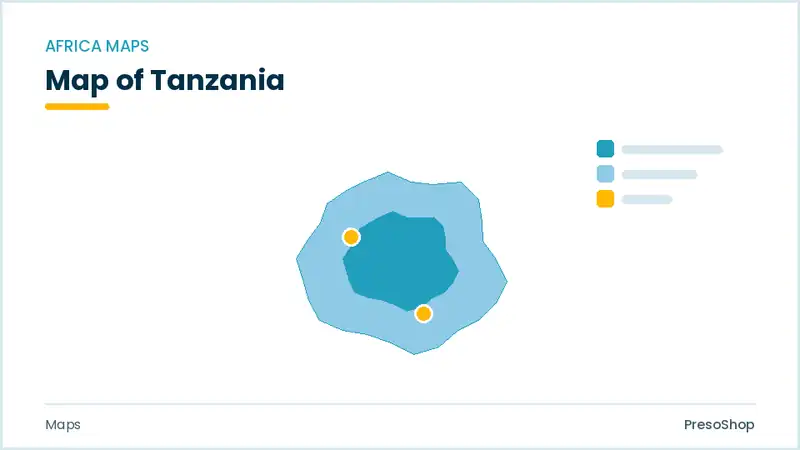 AFRICA MAPS

Map of Tanzania

Maps

PresoShop